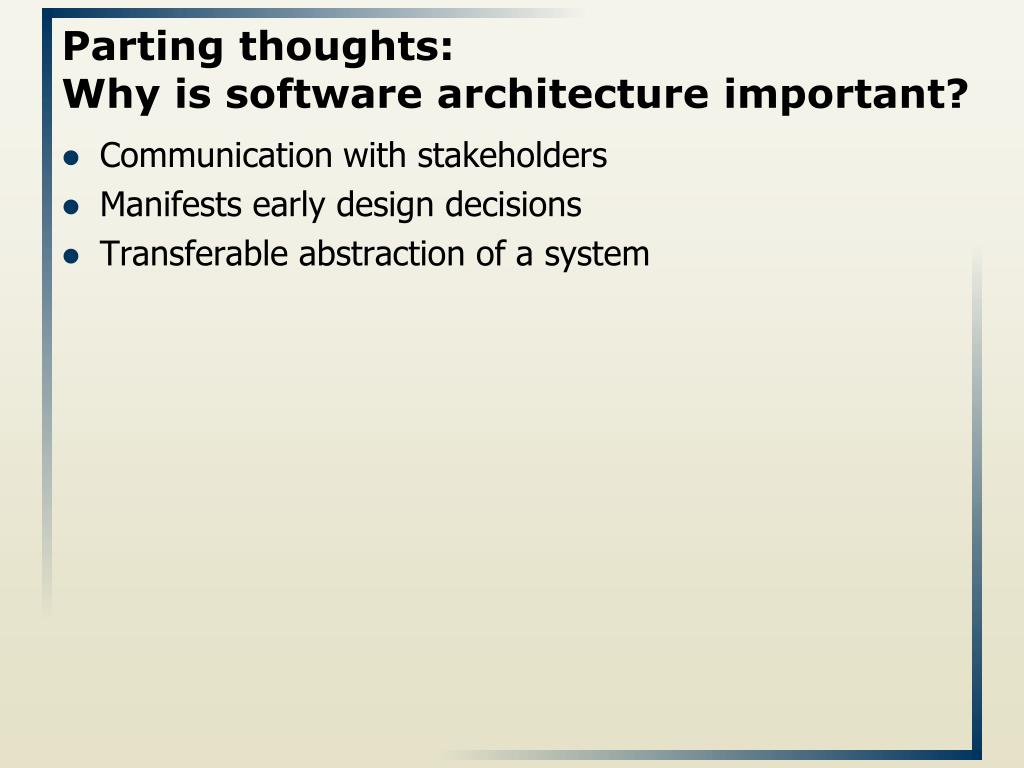 Parting thoughts:
Why is software architecture important?

- Communication with stakeholders
- Manifests early design decisions
- Transferable abstraction of a system